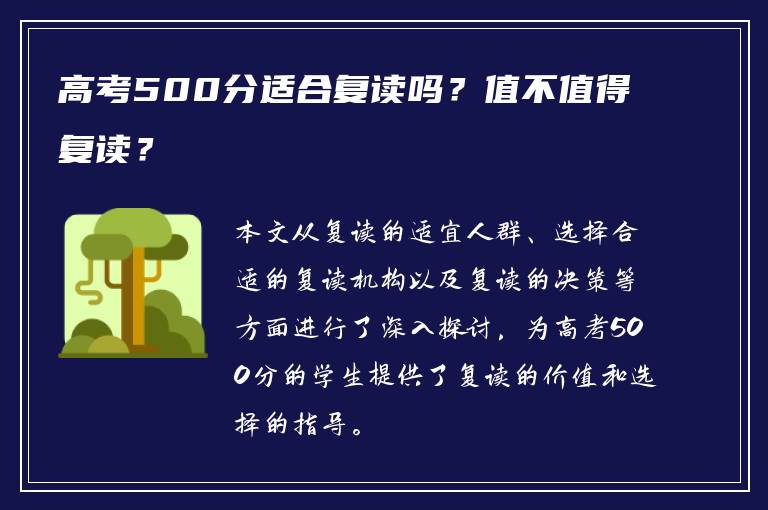 高考500分适合复读吗？值不值得复读？

本文从复读的适宜人群、选择合适的复读机构以及复读的决策等方面进行了深入探讨，为高考500分的学生提供了复读的价值和选择的指导。